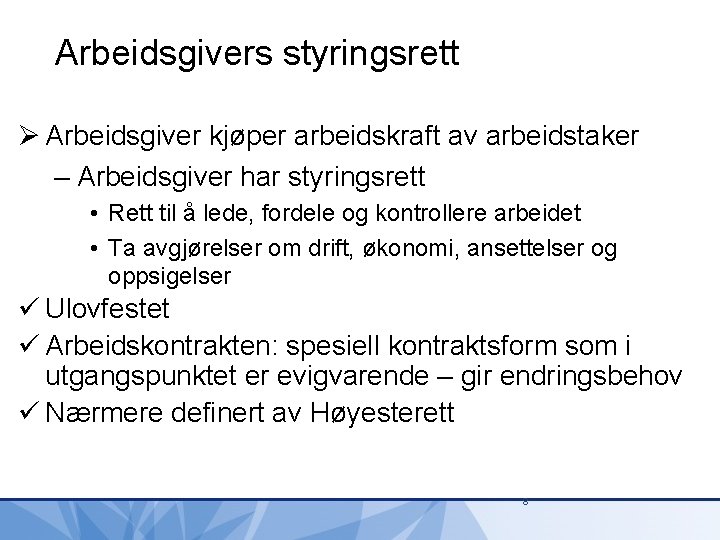 Arbeidsgivers styringsrett

➢ Arbeidsgiver kjøper arbeidskraft av arbeidstaker

– Arbeidsgiver har styringsrett

• Rett til å lede, fordele og kontrollere arbeidet

• Ta avgjørelser om drift, økonomi, ansettelser og oppsigelser

✓ Ulovfestet

✓ Arbeidskontrakten: spesiell kontraktsform som i utgangspunktet er evigvarende – gir endringsbehov

✓ Nærmere definert av Høyesterett

8